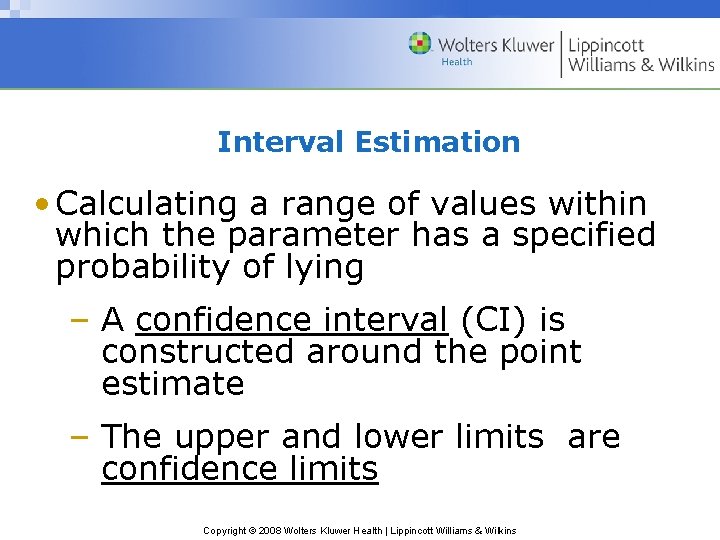 Wolters Kluwer Health | Lippincott Williams & Wilkins

Interval Estimation

• Calculating a range of values within which the parameter has a specified probability of lying

– A confidence interval (CI) is constructed around the point estimate

– The upper and lower limits are confidence limits

Copyright © 2008 Wolters Kluwer Health | Lippincott Williams & Wilkins